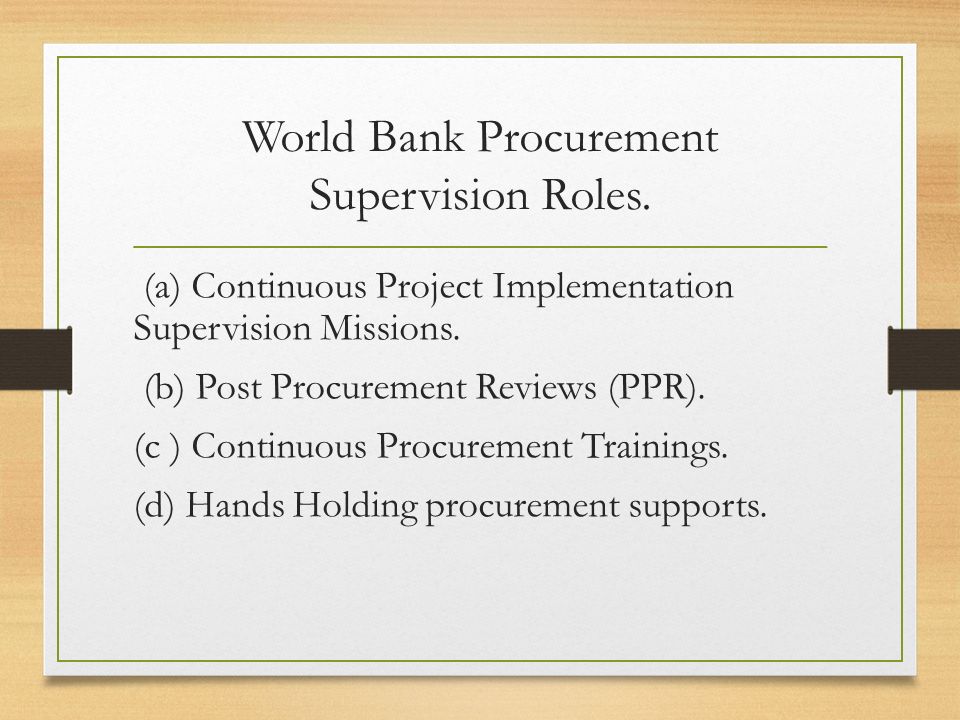 World Bank Procurement Supervision Roles.

(a) Continuous Project Implementation Supervision Missions.

(b) Post Procurement Reviews (PPR).

(c ) Continuous Procurement Trainings.

(d) Hands Holding procurement supports.